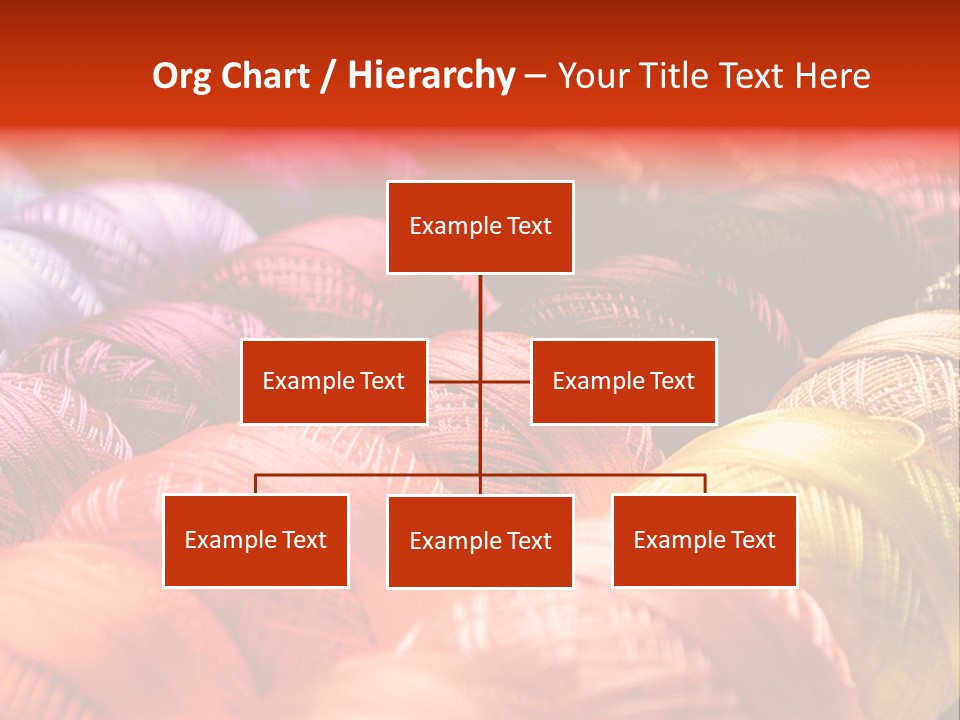 Org Chart / Hierarchy – Your Title Text Here

Example Text

Example Text

Example Text

Example Text

Example Text

Example Text